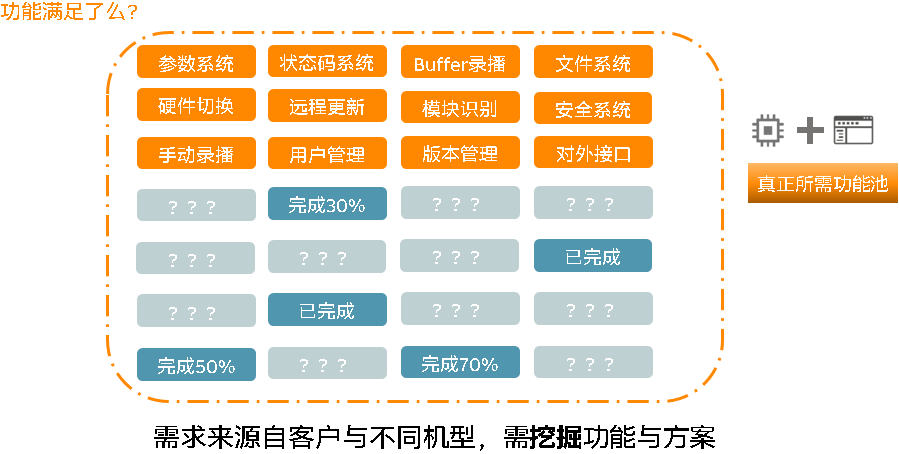 功能满足了么？

参数系统
状态码系统
Buffer录播
文件系统
硬件切换
远程更新
模块识别
安全系统
手动录播
用户管理
版本管理
对外接口
？？？
完成30%
？？？
？？？
？？？
？？？
？？？
已完成
？？？
已完成
？？？
？？？
完成50%
？？？
完成70%
？？？

真正所需功能池

需求来源自客户与不同机型，需挖掘功能与方案